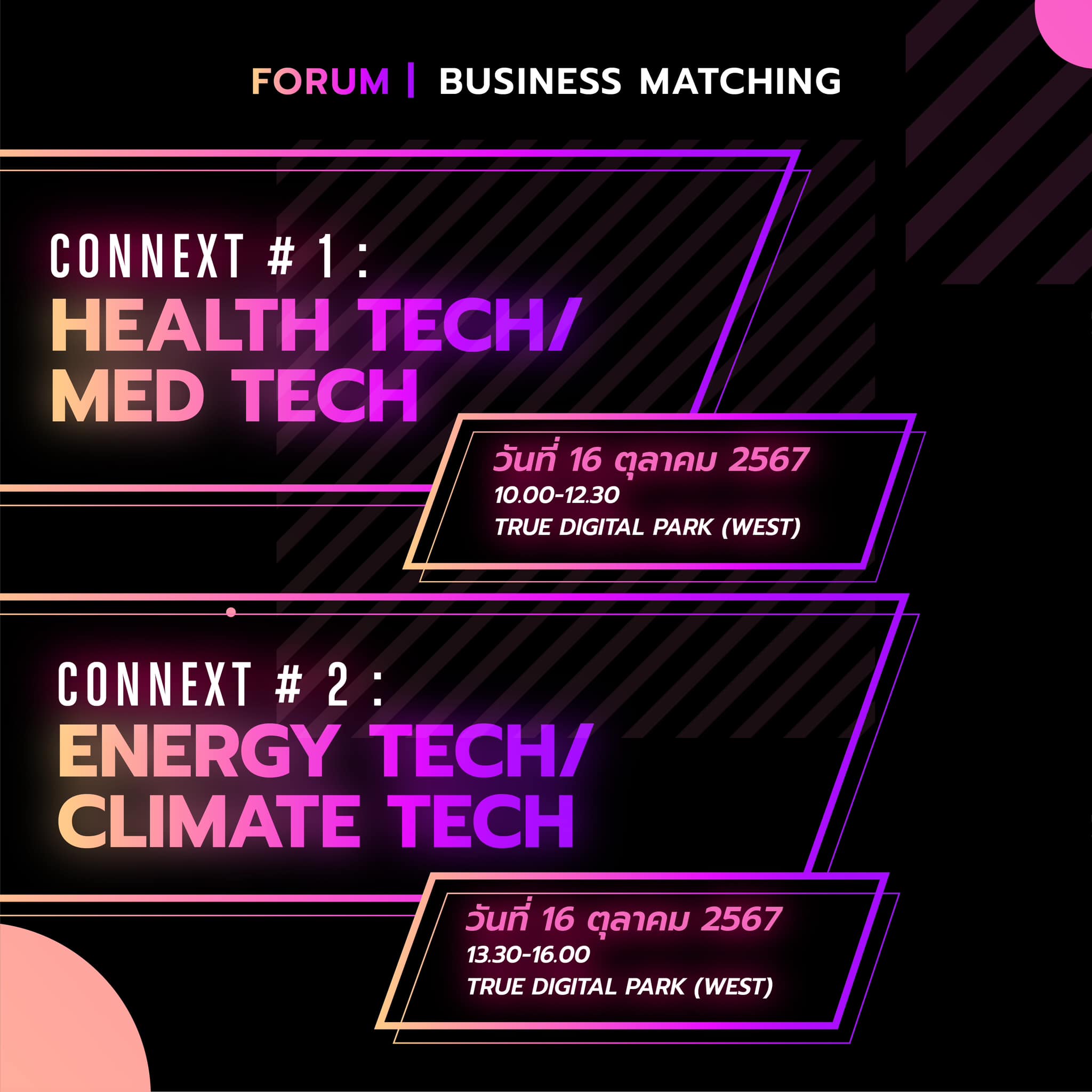 FORUM | BUSINESS MATCHING

CONNEXT # 1 :
HEALTH TECH/ MED TECH

วันที่ 16 ตุลาคม 2567
10.00-12.30
TRUE DIGITAL PARK (WEST)

CONNEXT # 2 :
ENERGY TECH/ CLIMATE TECH

วันที่ 16 ตุลาคม 2567
13.30-16.00
TRUE DIGITAL PARK (WEST)